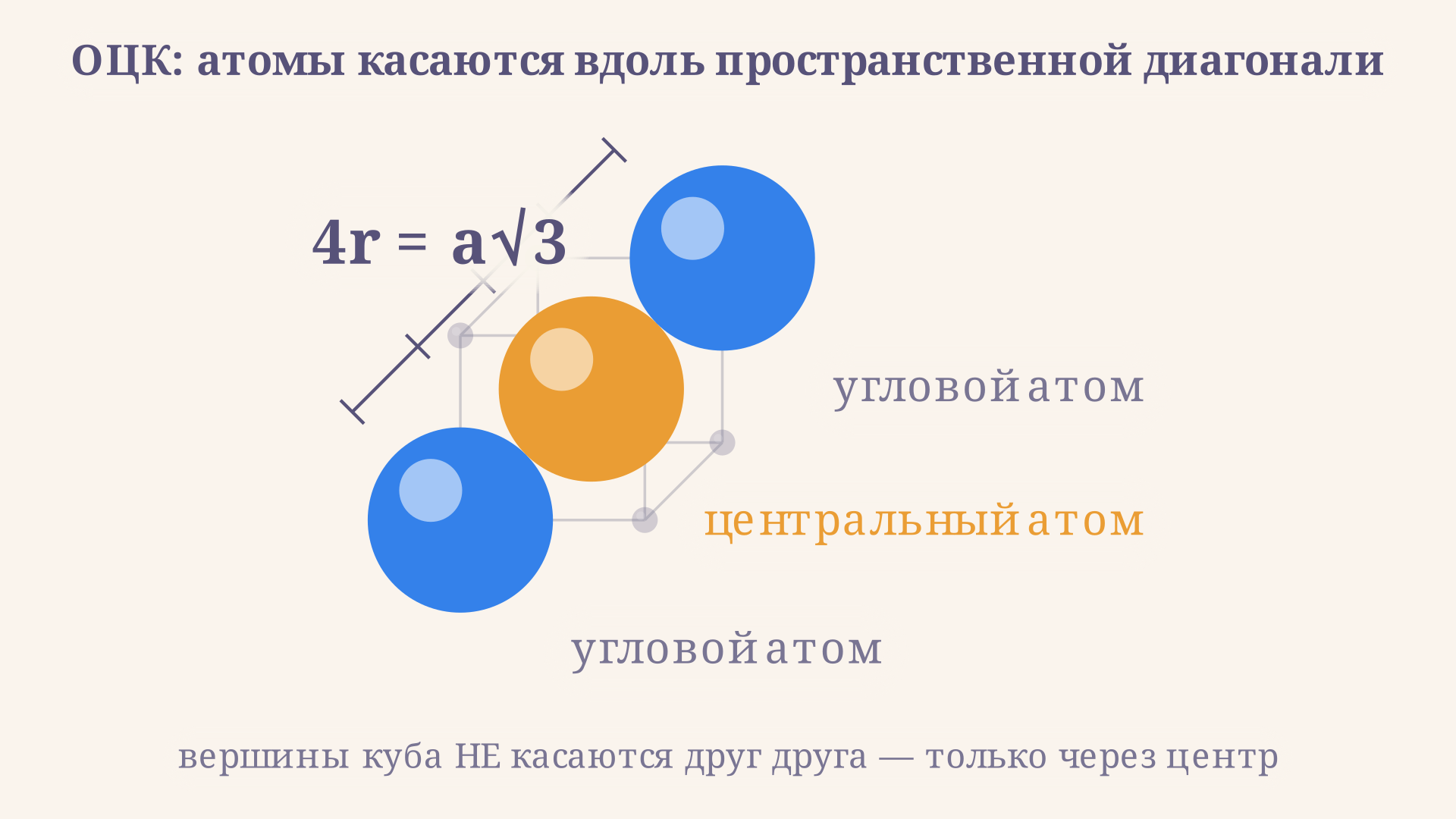 ОЦК: атомы касаются вдоль пространственной диагонали

$4r = a\sqrt{3}$

угловой атом

центральный атом

угловой атом

вершины куба НЕ касаются друг друга — только через центр